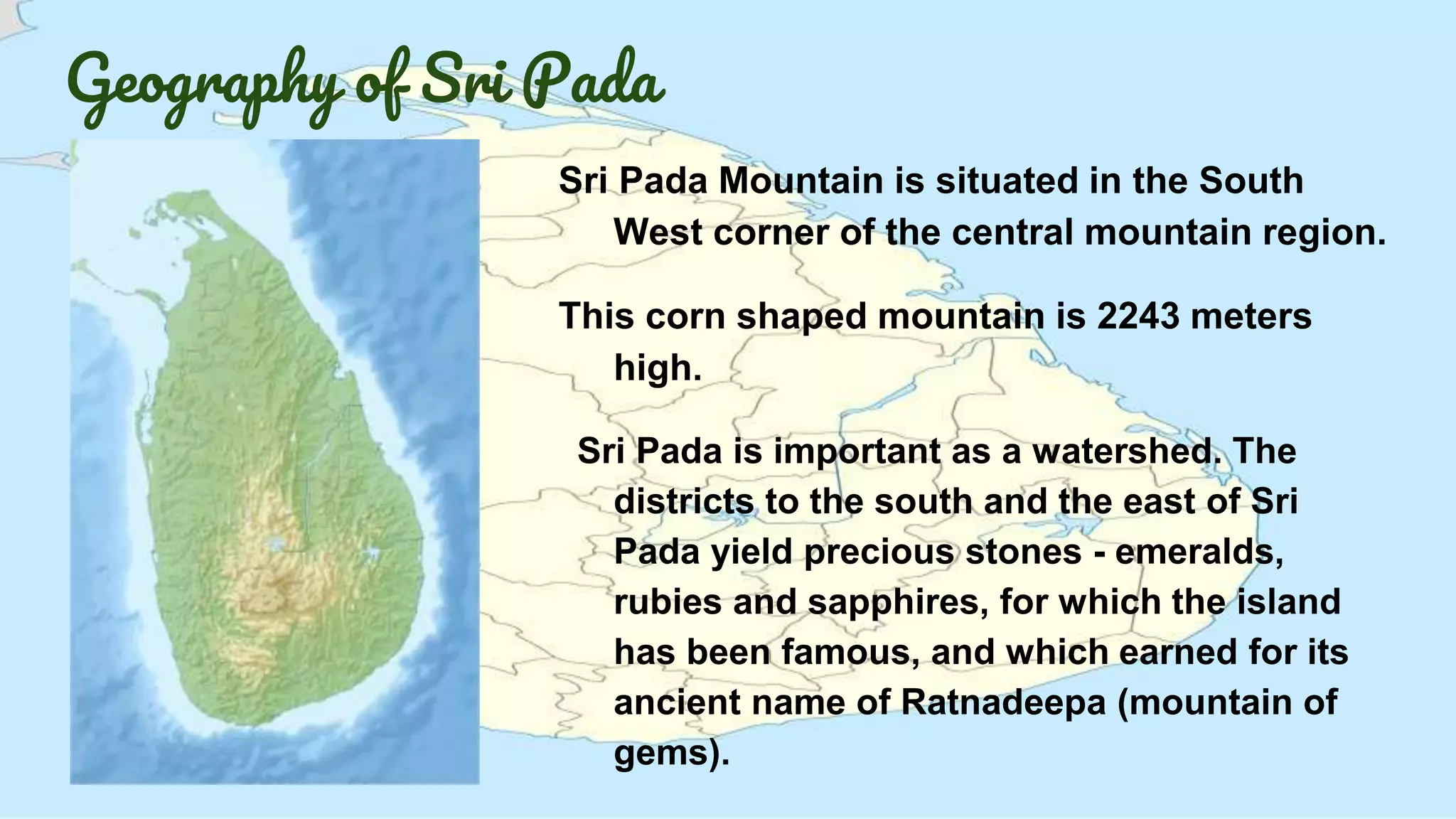 Geography of Sri Pada

Sri Pada Mountain is situated in the South West corner of the central mountain region.

This corn shaped mountain is 2243 meters high.

Sri Pada is important as a watershed. The districts to the south and the east of Sri Pada yield precious stones - emeralds, rubies and sapphires, for which the island has been famous, and which earned for its ancient name of Ratnadeepa (mountain of gems).